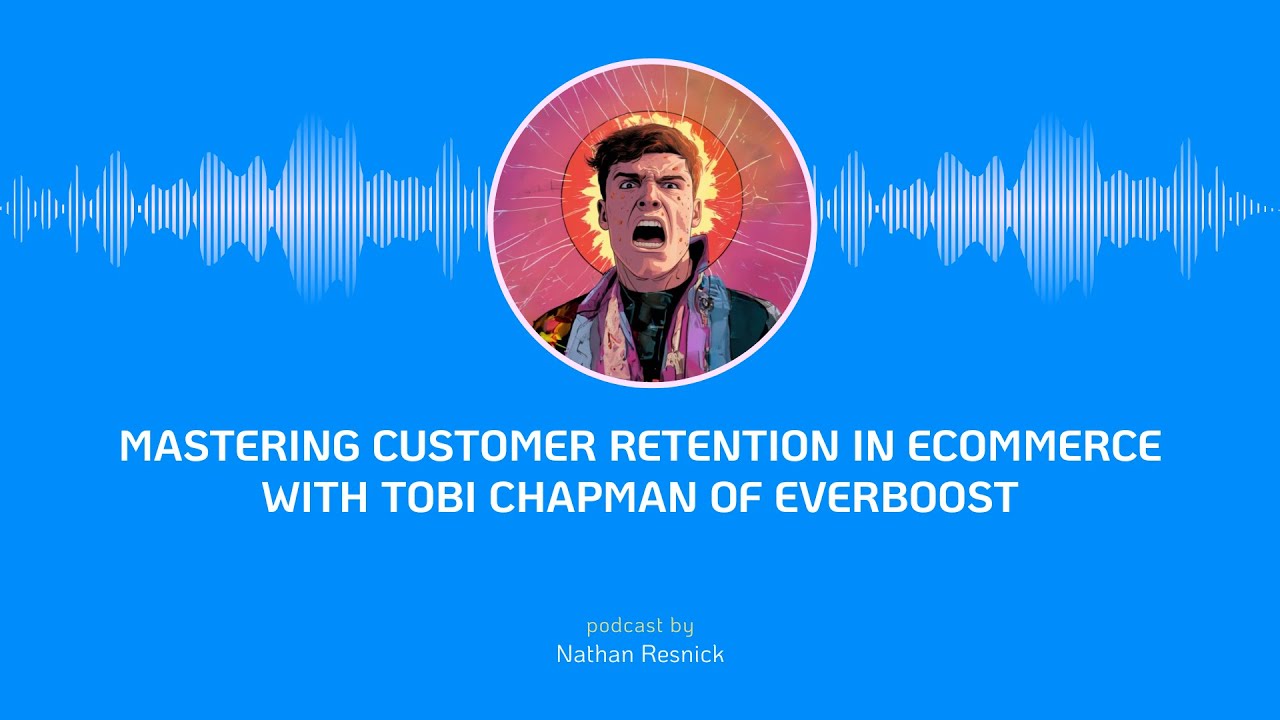 MASTERING CUSTOMER RETENTION IN ECOMMERCE WITH TOBI CHAPMAN OF EVERBOOST

podcast by
Nathan Resnick